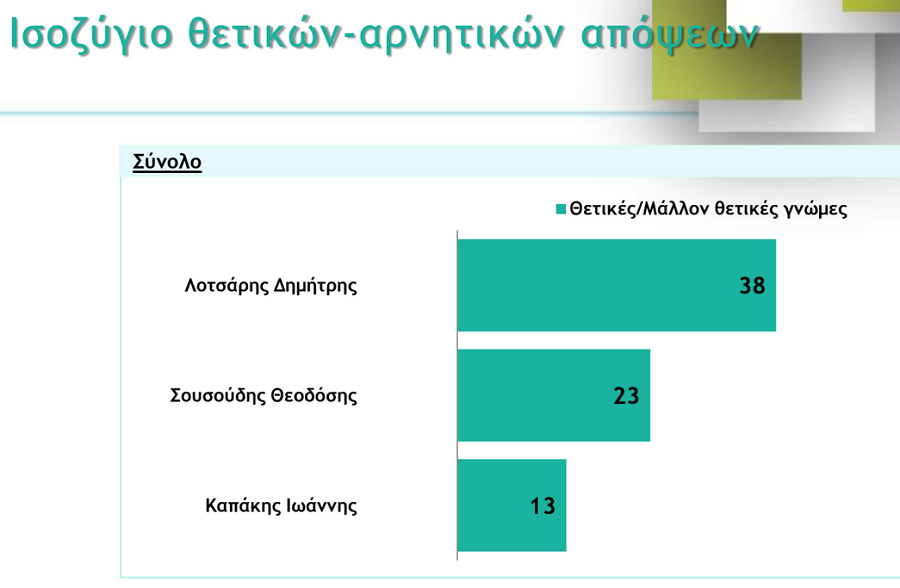 Ισοζύγιο θετικών-αρνητικών απόψεων

Σύνολο

Θετικές/Μάλλον θετικές γνώμες

Λοτσάρης Δημήτρης 38

Σουσούδης Θεοδόσης 23

Καπάκης Ιωάννης 13